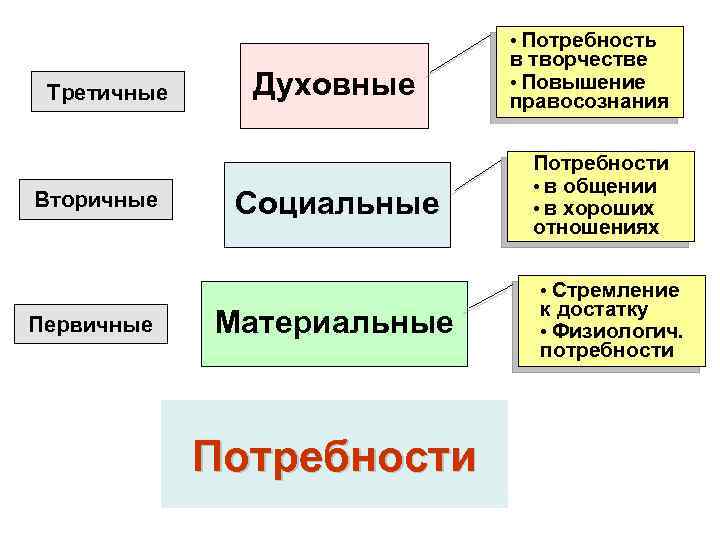 Третичные

Духовные

• Потребность в творчестве
• Повышение правосознания

Вторичные

Социальные

Потребности
• в общении
• в хороших отношениях

Первичные

Материальные

• Стремление к достатку
• Физиологич. потребности

Потребности